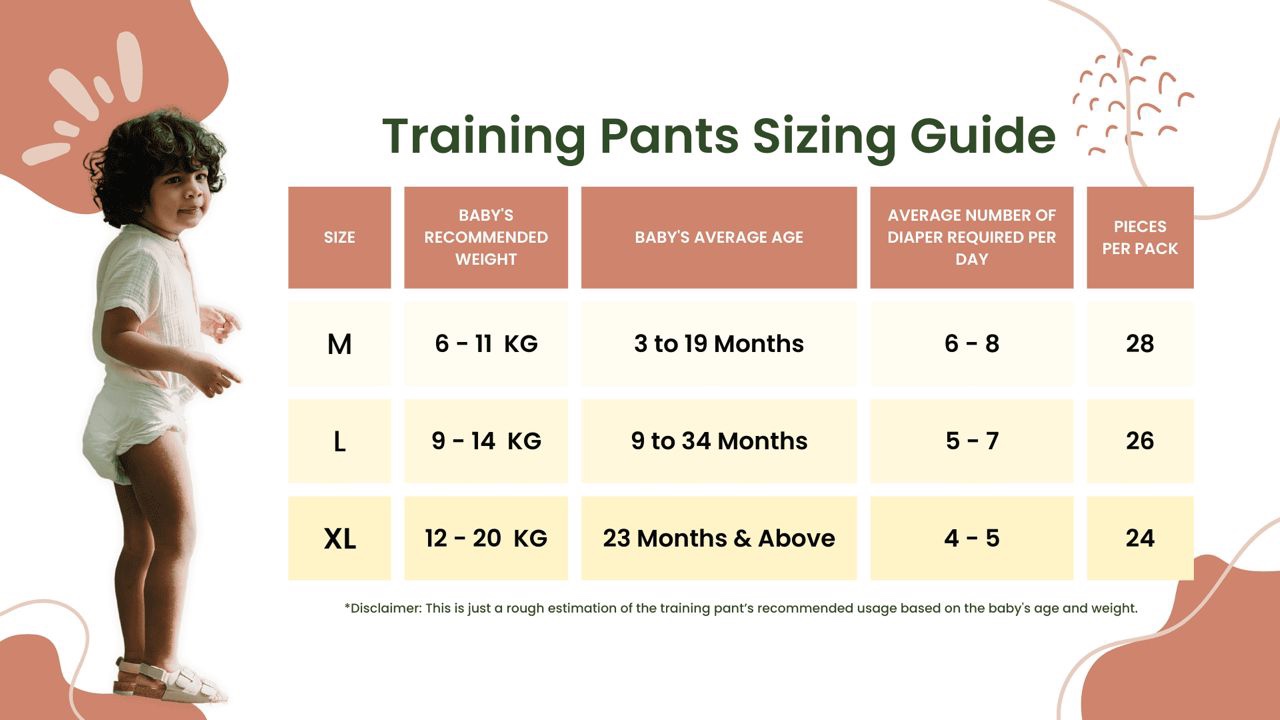 Training Pants Sizing Guide

| SIZE | BABY'S RECOMMENDED WEIGHT | BABY'S AVERAGE AGE | AVERAGE NUMBER OF DIAPER REQUIRED PER DAY | PIECES PER PACK |
|---|---|---|---|---|
| M | 6 - 11 KG | 3 to 19 Months | 6 - 8 | 28 |
| L | 9 - 14 KG | 9 to 34 Months | 5 - 7 | 26 |
| XL | 12 - 20 KG | 23 Months & Above | 4 - 5 | 24 |

*Disclaimer: This is just a rough estimation of the training pant's recommended usage based on the baby's age and weight.